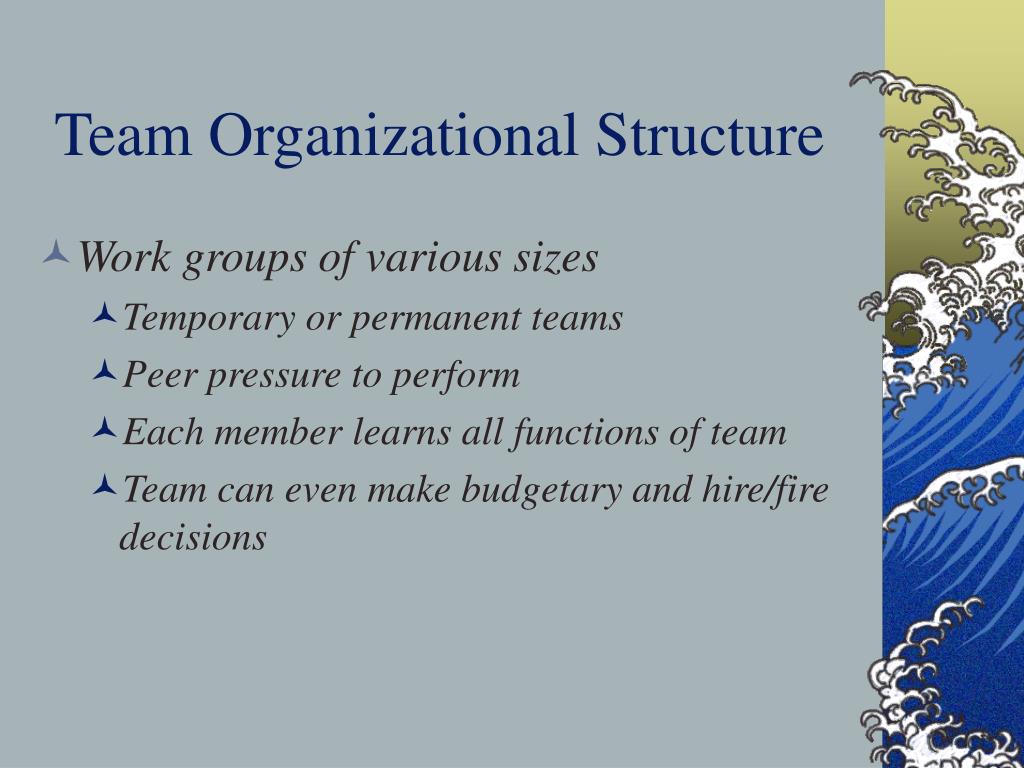 Team Organizational Structure

Work groups of various sizes

Temporary or permanent teams

Peer pressure to perform

Each member learns all functions of team

Team can even make budgetary and hire/fire decisions